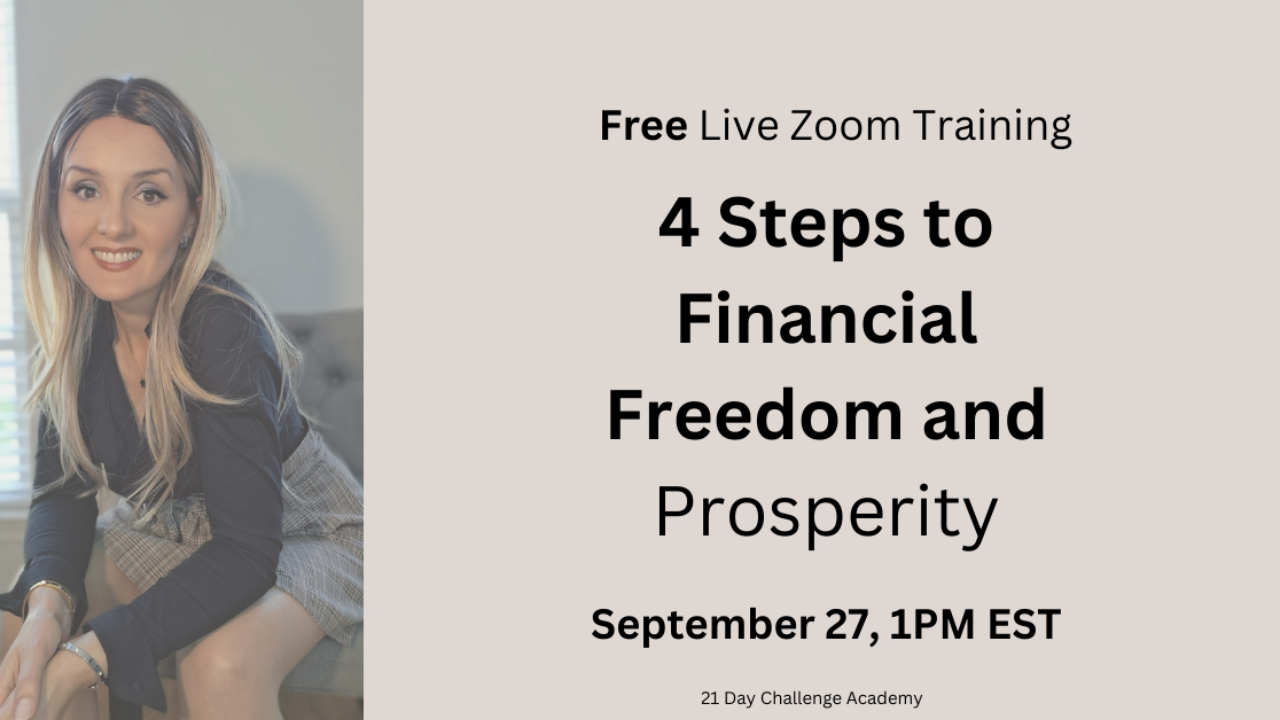 Free Live Zoom Training

4 Steps to Financial Freedom and Prosperity

September 27, 1PM EST

21 Day Challenge Academy